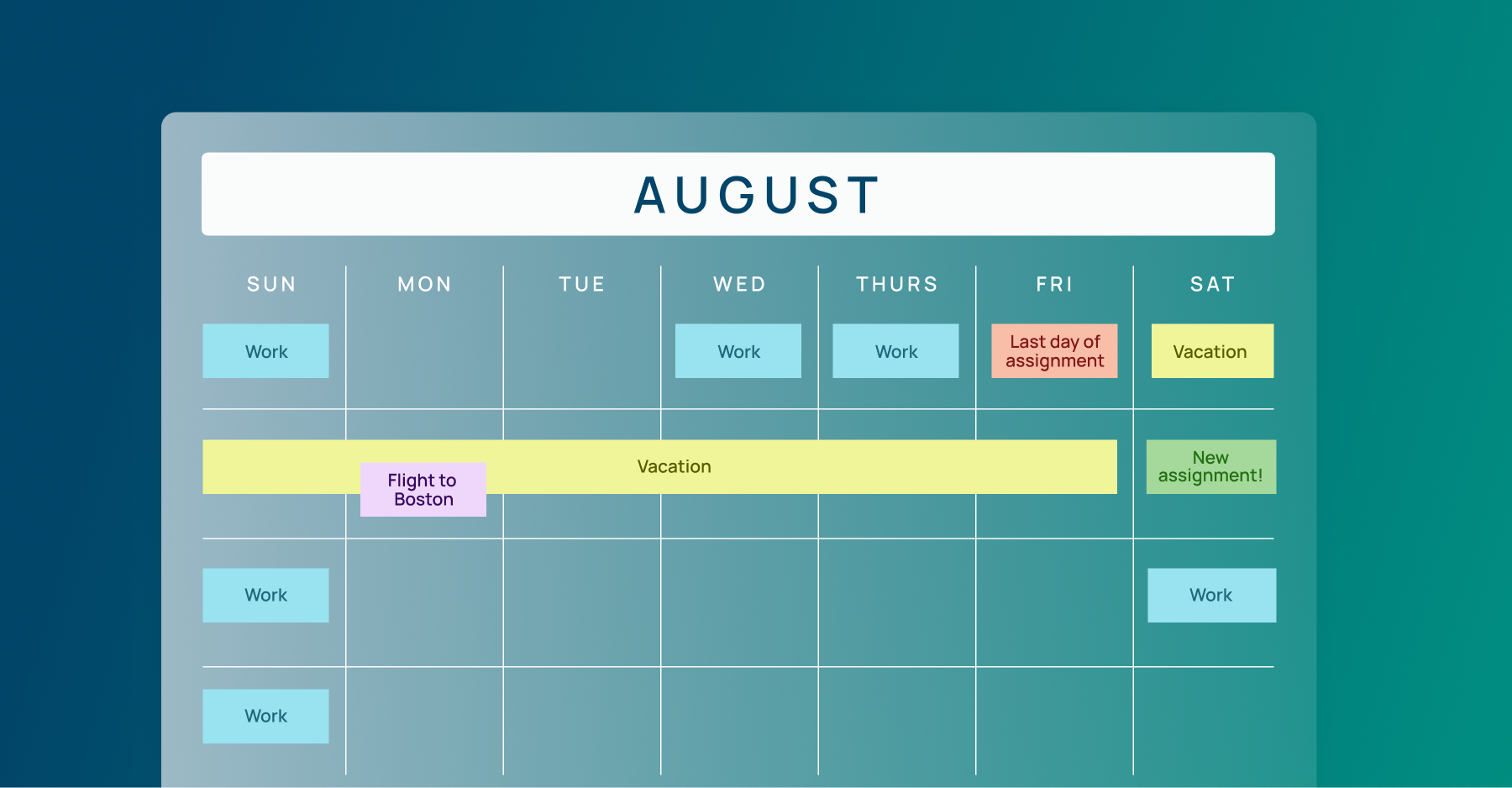 AUGUST

| SUN | MON | TUE | WED | THURS | FRI | SAT |
|---|---|---|---|---|---|---|
| Work | | | Work | Work | Last day of assignment | Vacation |
| Vacation | Flight to Boston | | | | | New assignment! |
| Work | | | | | | Work |
| Work | | | | | | |